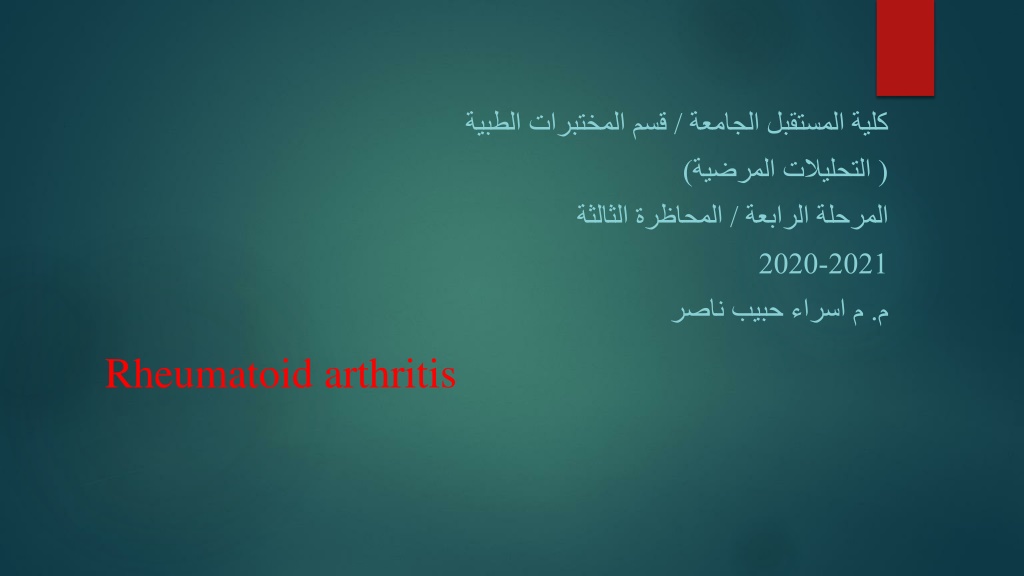 كلية المستقبل الجامعة / قسم المختبرات الطبية

( التحليلات المرضية)

المرحلة الرابعة / المحاظرة الثالثة

2020-2021

م. م اسراء حبيب ناصر

Rheumatoid arthritis